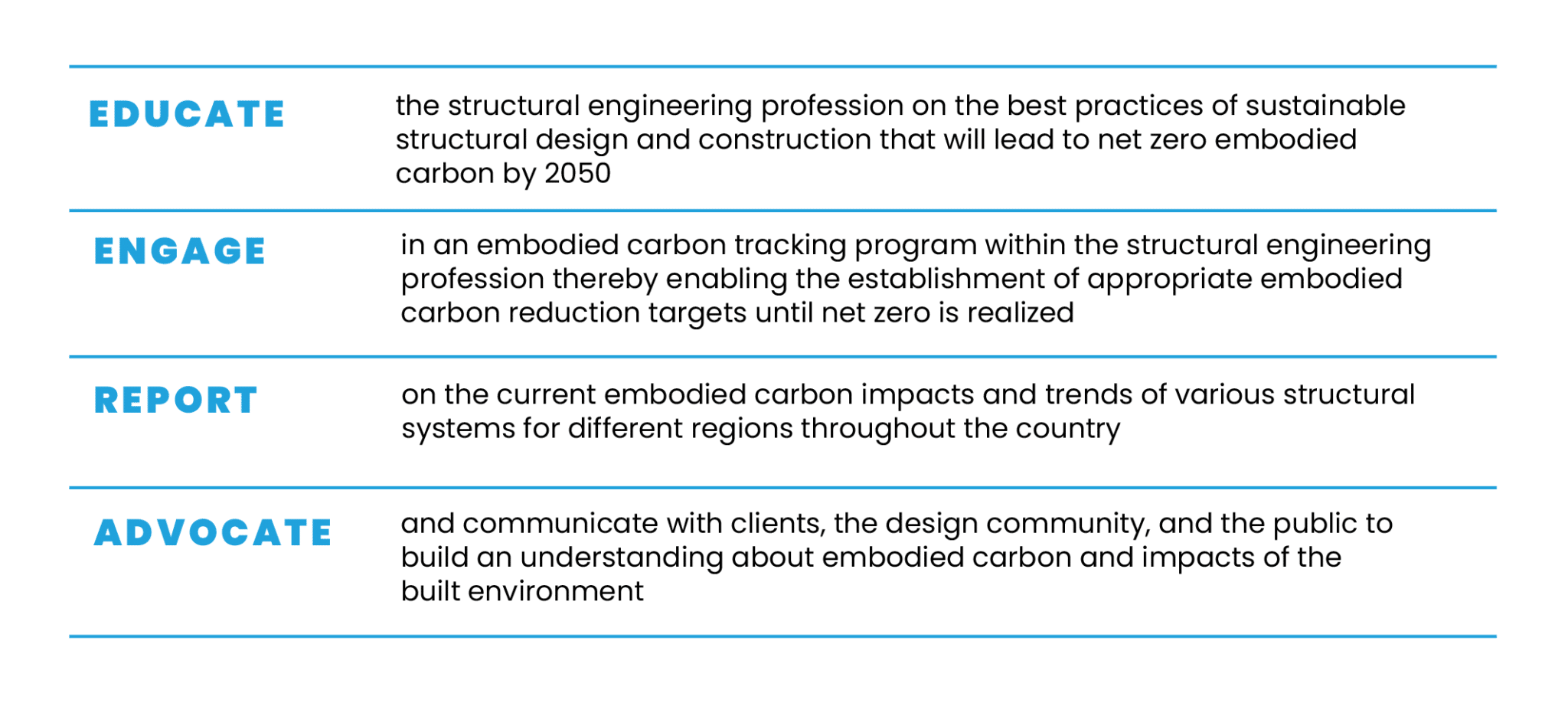 | | |
|---|---|
| EDUCATE | the structural engineering profession on the best practices of sustainable structural design and construction that will lead to net zero embodied carbon by 2050 |
| ENGAGE | in an embodied carbon tracking program within the structural engineering profession thereby enabling the establishment of appropriate embodied carbon reduction targets until net zero is realized |
| REPORT | on the current embodied carbon impacts and trends of various structural systems for different regions throughout the country |
| ADVOCATE | and communicate with clients, the design community, and the public to build an understanding about embodied carbon and impacts of the built environment |